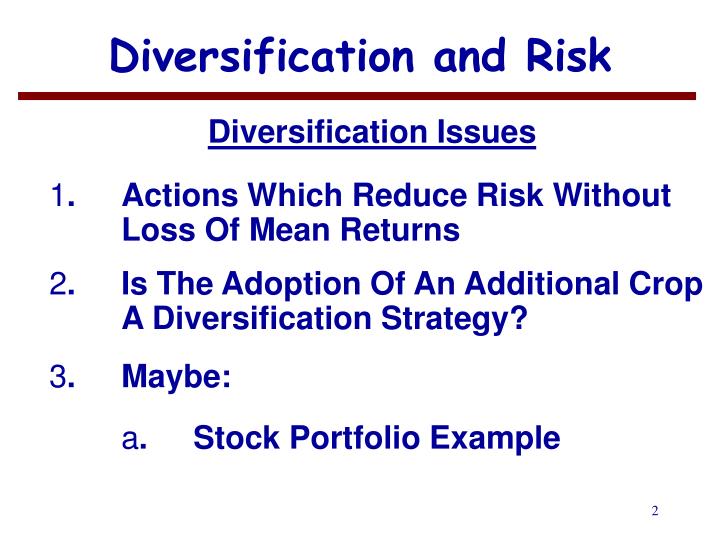 Diversification and Risk

Diversification Issues

1. Actions Which Reduce Risk Without Loss Of Mean Returns

2. Is The Adoption Of An Additional Crop A Diversification Strategy?

3. Maybe:

a. Stock Portfolio Example

2